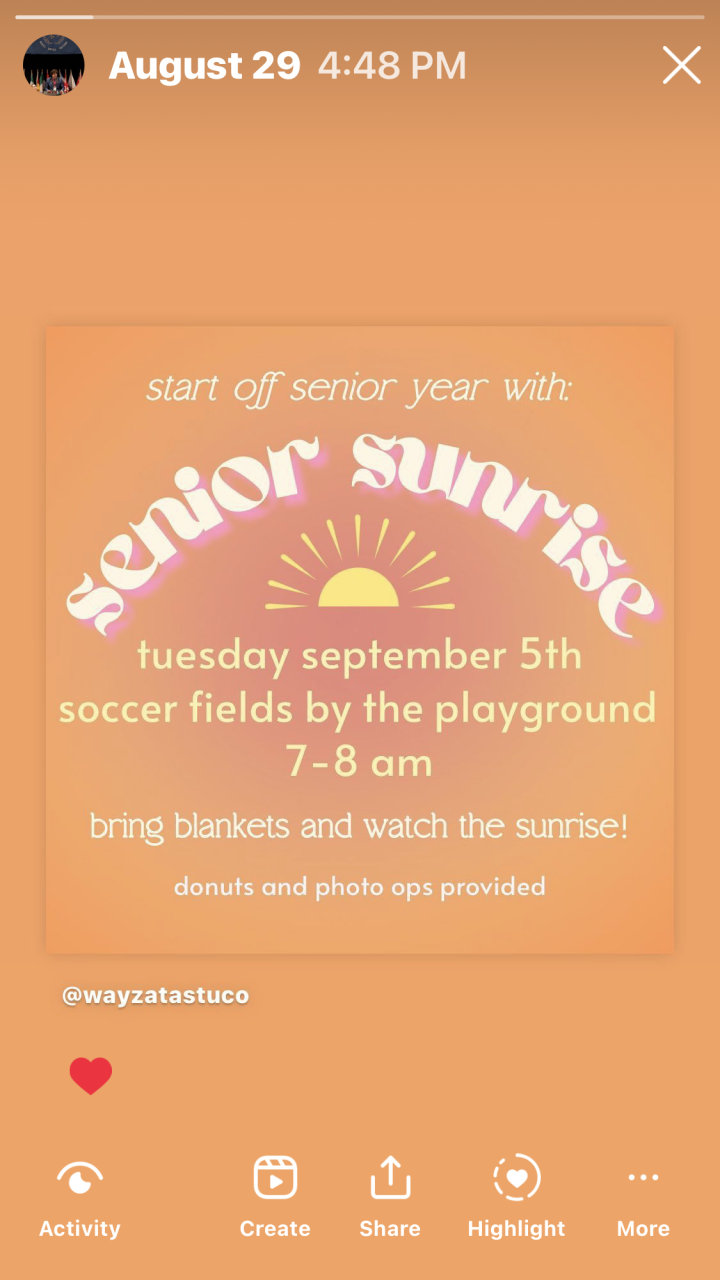 August 29 4:48 PM

start off senior year with:

senior sunrise

tuesday september 5th
soccer fields by the playground
7-8 am

bring blankets and watch the sunrise!

donuts and photo ops provided

@wayzatastuco

Activity Create Share Highlight More